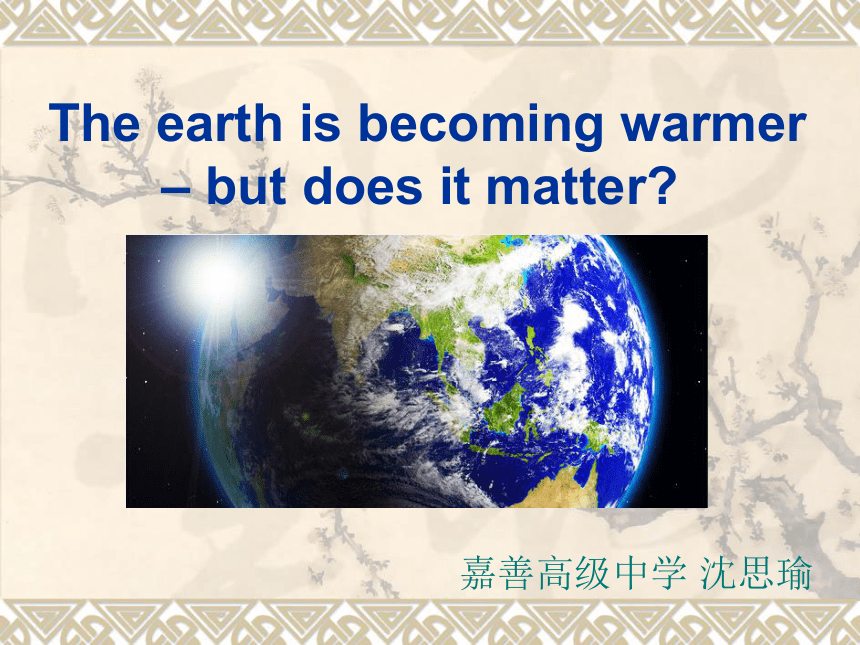 The earth is becoming warmer – but does it matter?

嘉善高级中学 沈思瑜